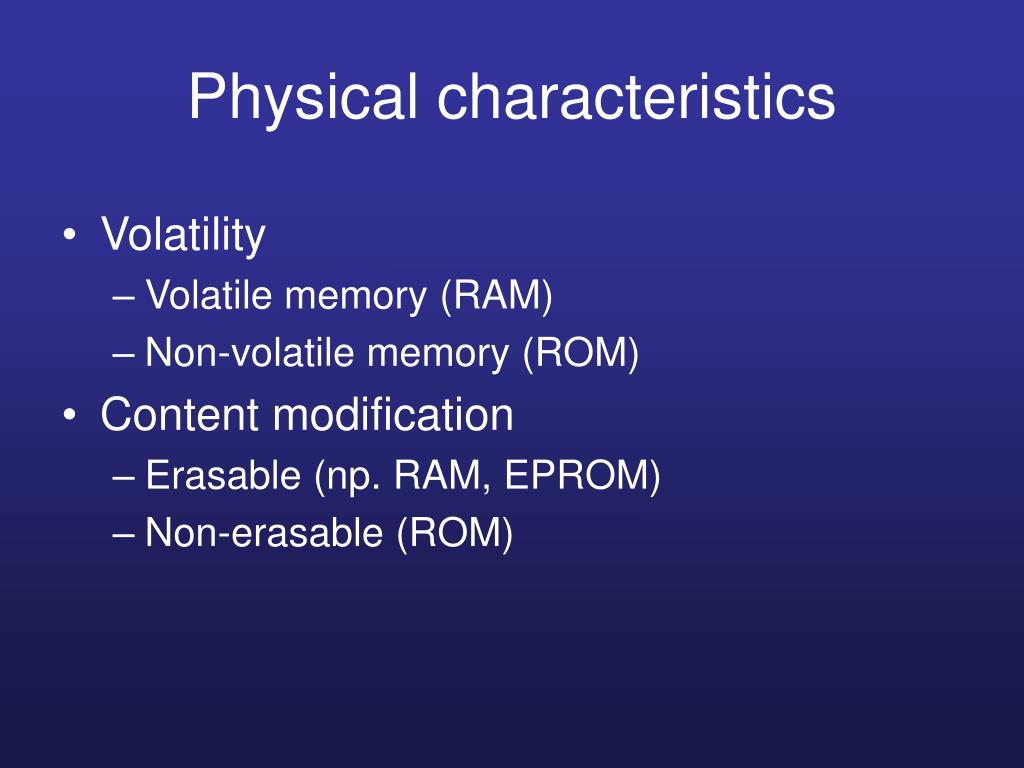 Physical characteristics

• Volatility
– Volatile memory (RAM)
– Non-volatile memory (ROM)
• Content modification
– Erasable (np. RAM, EPROM)
– Non-erasable (ROM)